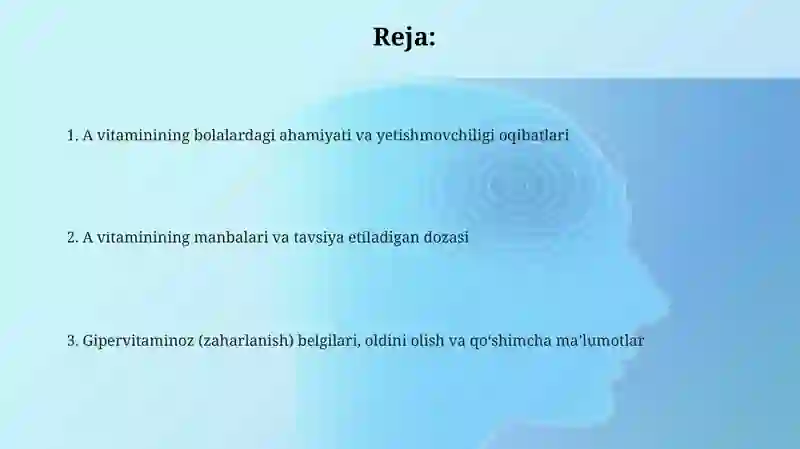 Reja:

1. A vitaminining bolalardagi ahamiyati va yetishmovchiligi oqibatlari

2. A vitaminining manbalari va tavsiya etiladigan dozasi

3. Gipervitaminoz (zaharlanish) belgilari, oldini olish va qo‘shimcha ma’lumotlar